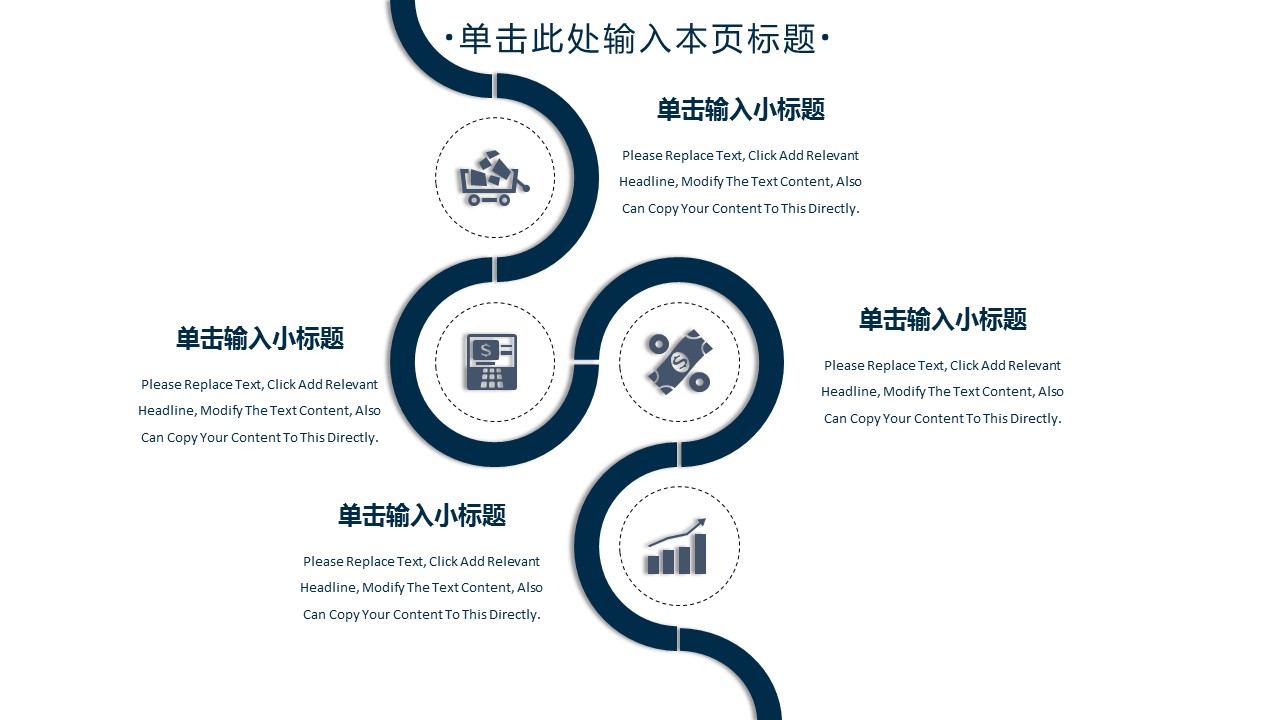 ·单击此处输入本页标题·

单击输入小标题

Please Replace Text, Click Add Relevant Headline, Modify The Text Content, Also Can Copy Your Content To This Directly.

单击输入小标题

Please Replace Text, Click Add Relevant Headline, Modify The Text Content, Also Can Copy Your Content To This Directly.

单击输入小标题

Please Replace Text, Click Add Relevant Headline, Modify The Text Content, Also Can Copy Your Content To This Directly.

单击输入小标题

Please Replace Text, Click Add Relevant Headline, Modify The Text Content, Also Can Copy Your Content To This Directly.